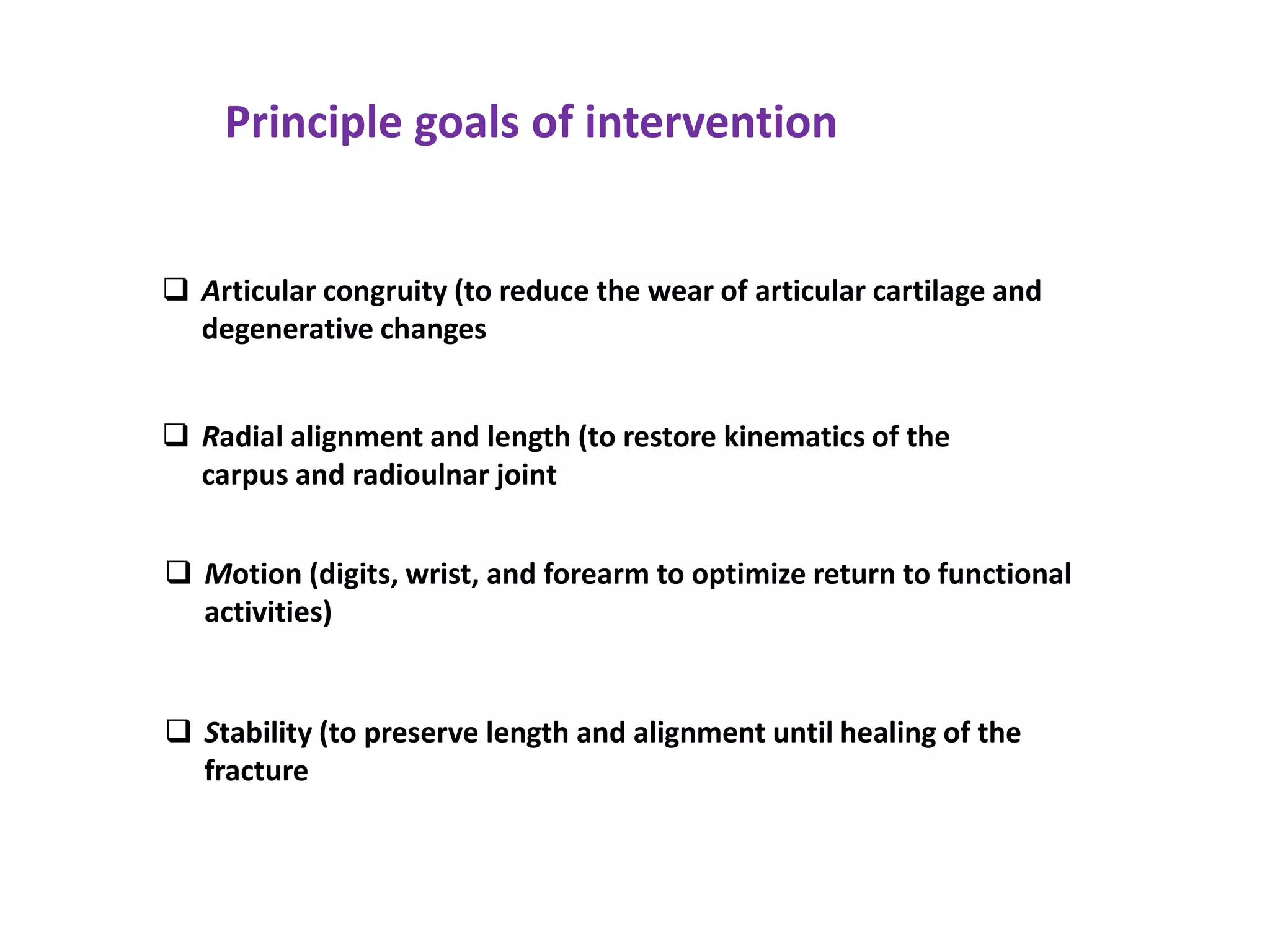 Principle goals of intervention

❑ Articular congruity (to reduce the wear of articular cartilage and degenerative changes

❑ Radial alignment and length (to restore kinematics of the carpus and radioulnar joint

❑ Motion (digits, wrist, and forearm to optimize return to functional activities)

❑ Stability (to preserve length and alignment until healing of the fracture